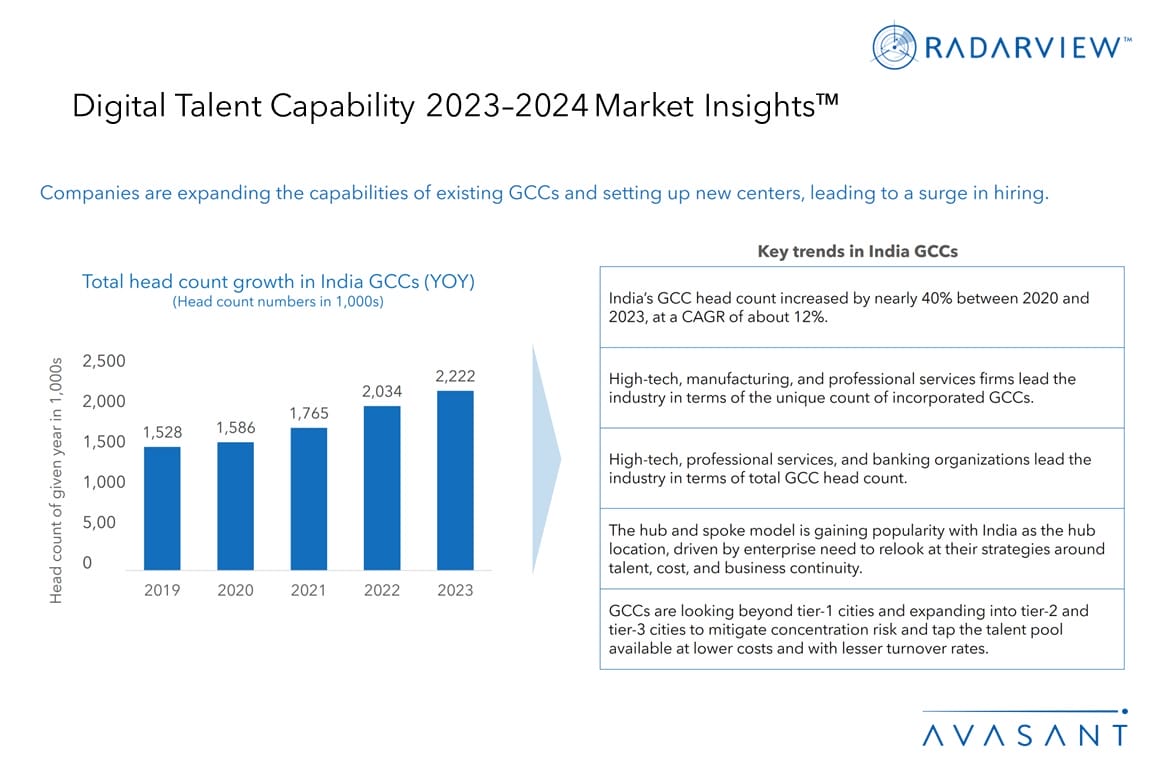 RADARVIEW™

Digital Talent Capability 2023–2024 Market Insights™

Companies are expanding the capabilities of existing GCCs and setting up new centers, leading to a surge in hiring.

Total head count growth in India GCCs (YOY)
(Head count numbers in 1,000s)

Head count of given year in 1,000s

2,500
2,000
1,500
1,000
5,00
0

1,528
1,586
1,765
2,034
2,222

2019
2020
2021
2022
2023

Key trends in India GCCs

India's GCC head count increased by nearly 40% between 2020 and 2023, at a CAGR of about 12%.

High-tech, manufacturing, and professional services firms lead the industry in terms of the unique count of incorporated GCCs.

High-tech, professional services, and banking organizations lead the industry in terms of total GCC head count.

The hub and spoke model is gaining popularity with India as the hub location, driven by enterprise need to relook at their strategies around talent, cost, and business continuity.

GCCs are looking beyond tier-1 cities and expanding into tier-2 and tier-3 cities to mitigate concentration risk and tap the talent pool available at lower costs and with lesser turnover rates.

AVASANT